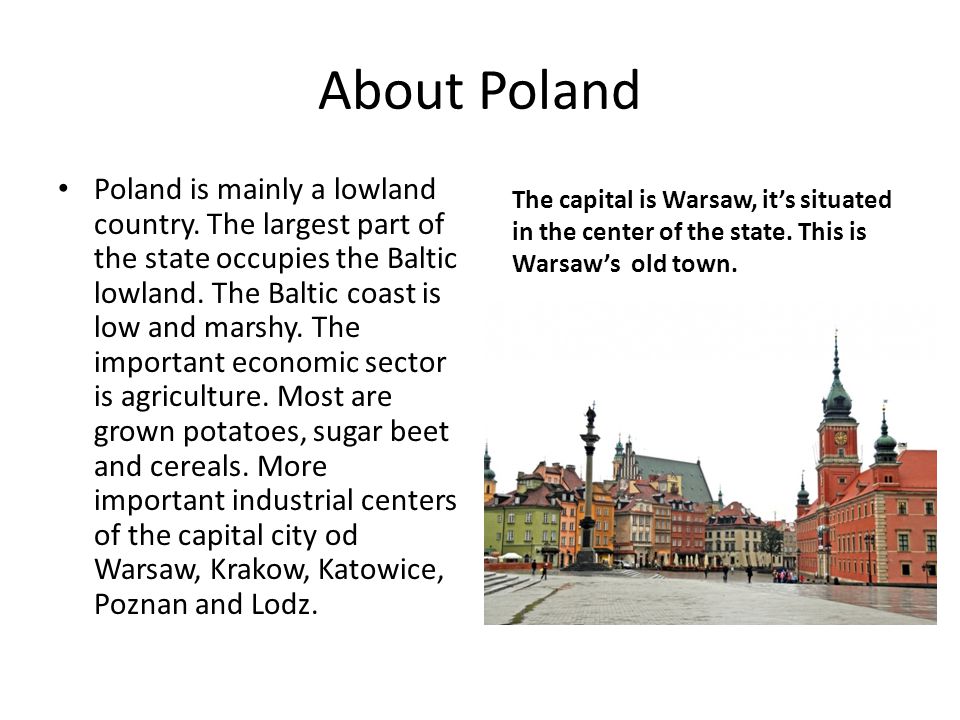 About Poland

• Poland is mainly a lowland country. The largest part of the state occupies the Baltic lowland. The Baltic coast is low and marshy. The important economic sector is agriculture. Most are grown potatoes, sugar beet and cereals. More important industrial centers of the capital city od Warsaw, Krakow, Katowice, Poznan and Lodz.

The capital is Warsaw, it's situated in the center of the state. This is Warsaw's old town.